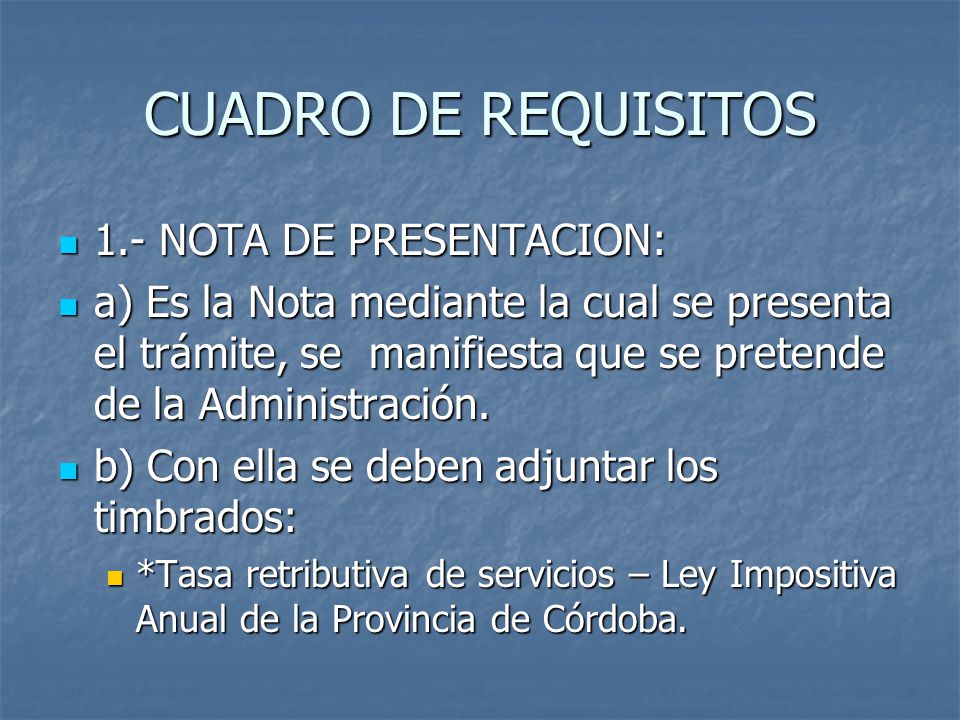 CUADRO DE REQUISITOS

1.- NOTA DE PRESENTACION:

a) Es la Nota mediante la cual se presenta el trámite, se  manifiesta que se pretende de la Administración.

b) Con ella se deben adjuntar los timbrados:

*Tasa retributiva de servicios – Ley Impositiva Anual de la Provincia de Córdoba.